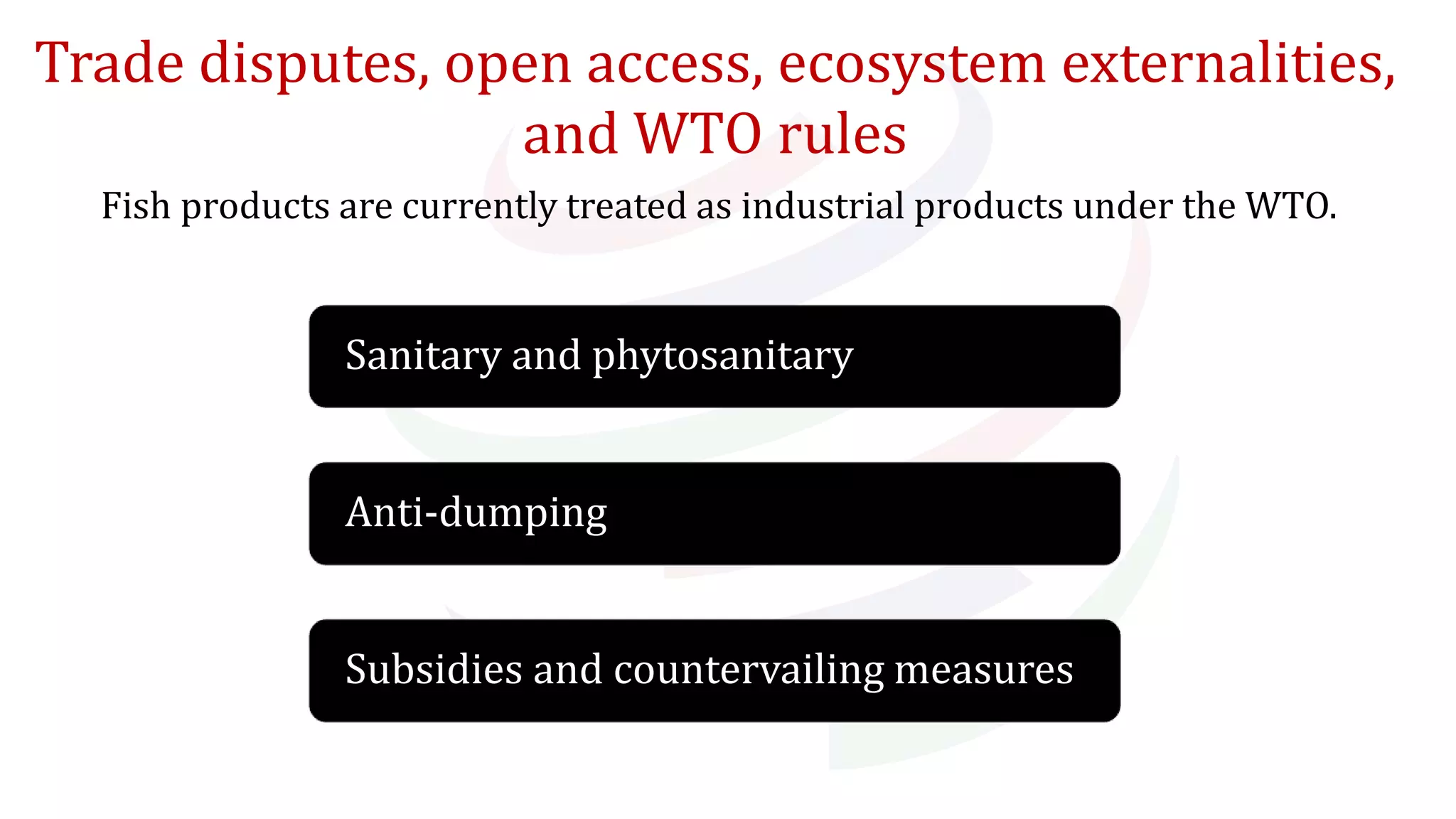 Trade disputes, open access, ecosystem externalities, and WTO rules

Fish products are currently treated as industrial products under the WTO.

Sanitary and phytosanitary

Anti-dumping

Subsidies and countervailing measures